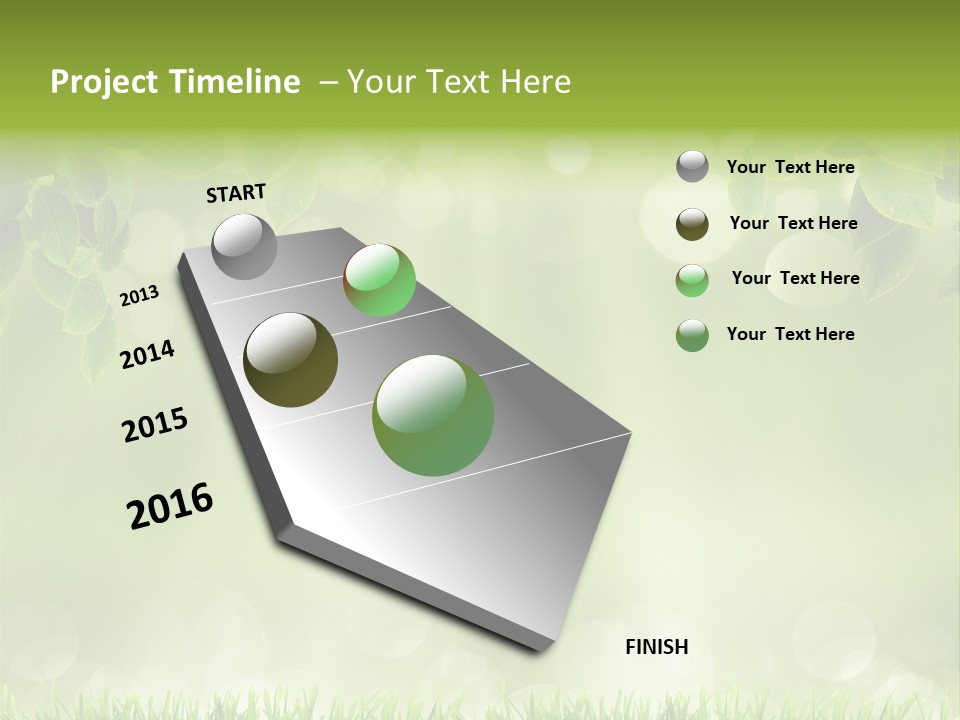 Project Timeline – Your Text Here

START

2013

2014

2015

2016

FINISH

Your Text Here

Your Text Here

Your Text Here

Your Text Here